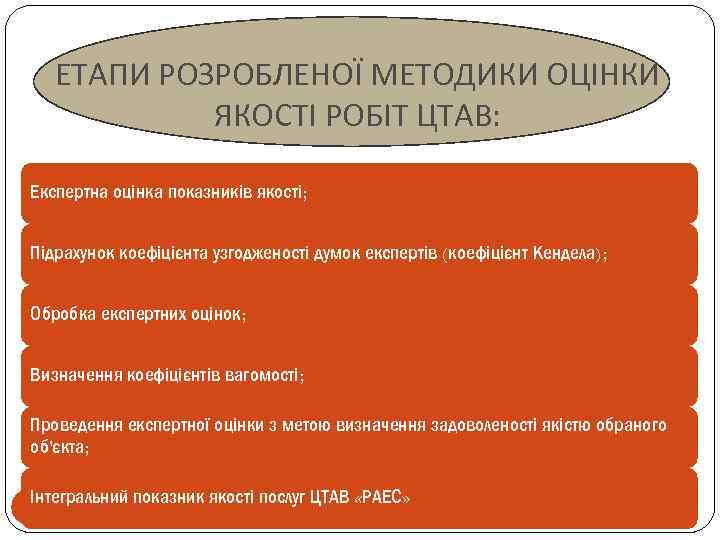 ЕТАПИ РОЗРОБЛЕНОЇ МЕТОДИКИ ОЦІНКИ ЯКОСТІ РОБІТ ЦТАВ:

Експертна оцінка показників якості;

Підрахунок коефіцієнта узгодженості думок експертів (коефіцієнт Кендела);

Обробка експертних оцінок;

Визначення коефіцієнтів вагомості;

Проведення експертної оцінки з метою визначення задоволеності якістю обраного об'єкта;

Інтегральний показник якості послуг ЦТАВ «РАЕС»